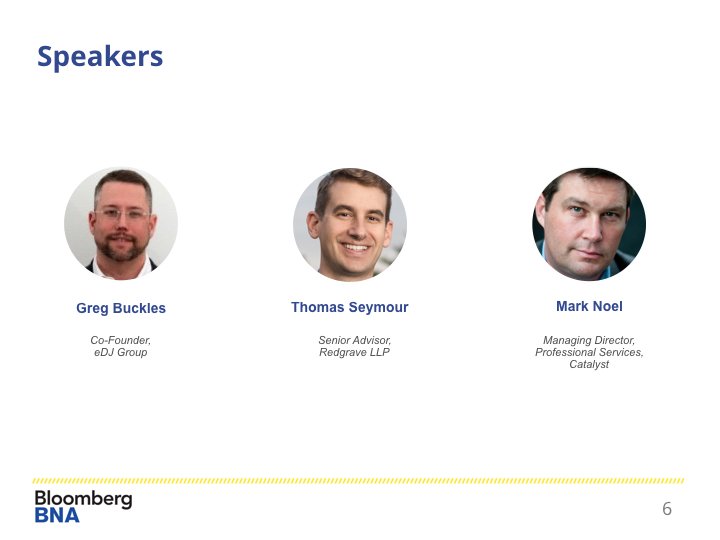 Speakers

Greg Buckles

Co-Founder, eDJ Group

Thomas Seymour

Senior Advisor, Redgrave LLP

Mark Noel

Managing Director, Professional Services, Catalyst

Bloomberg BNA

6